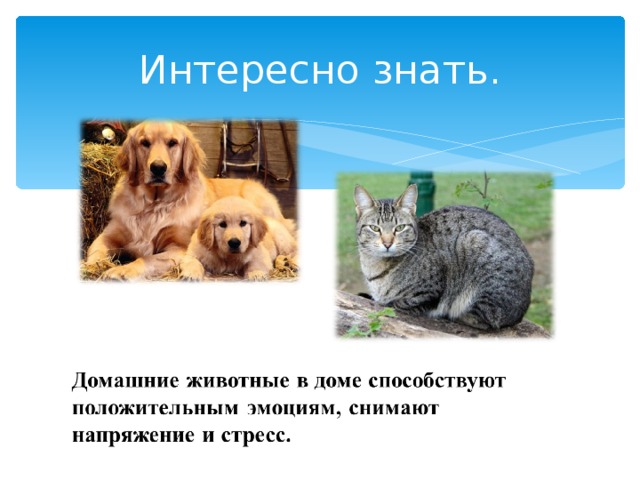 Интересно знать.

Домашние животные в доме способствуют положительным эмоциям, снимают напряжение и стресс.